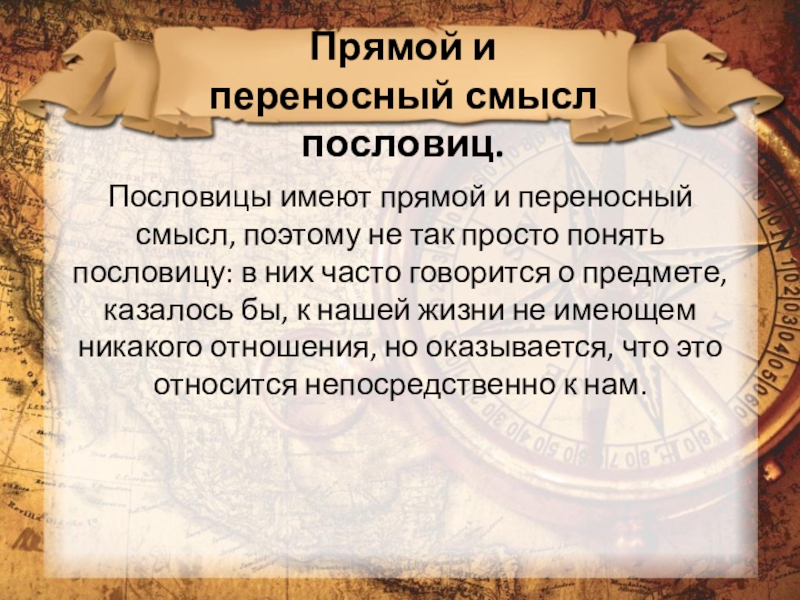 Прямой и переносный смысл пословиц.

Пословицы имеют прямой и переносный смысл, поэтому не так просто понять пословицу: в них часто говорится о предмете, казалось бы, к нашей жизни не имеющем никакого отношения, но оказывается, что это относится непосредственно к нам.